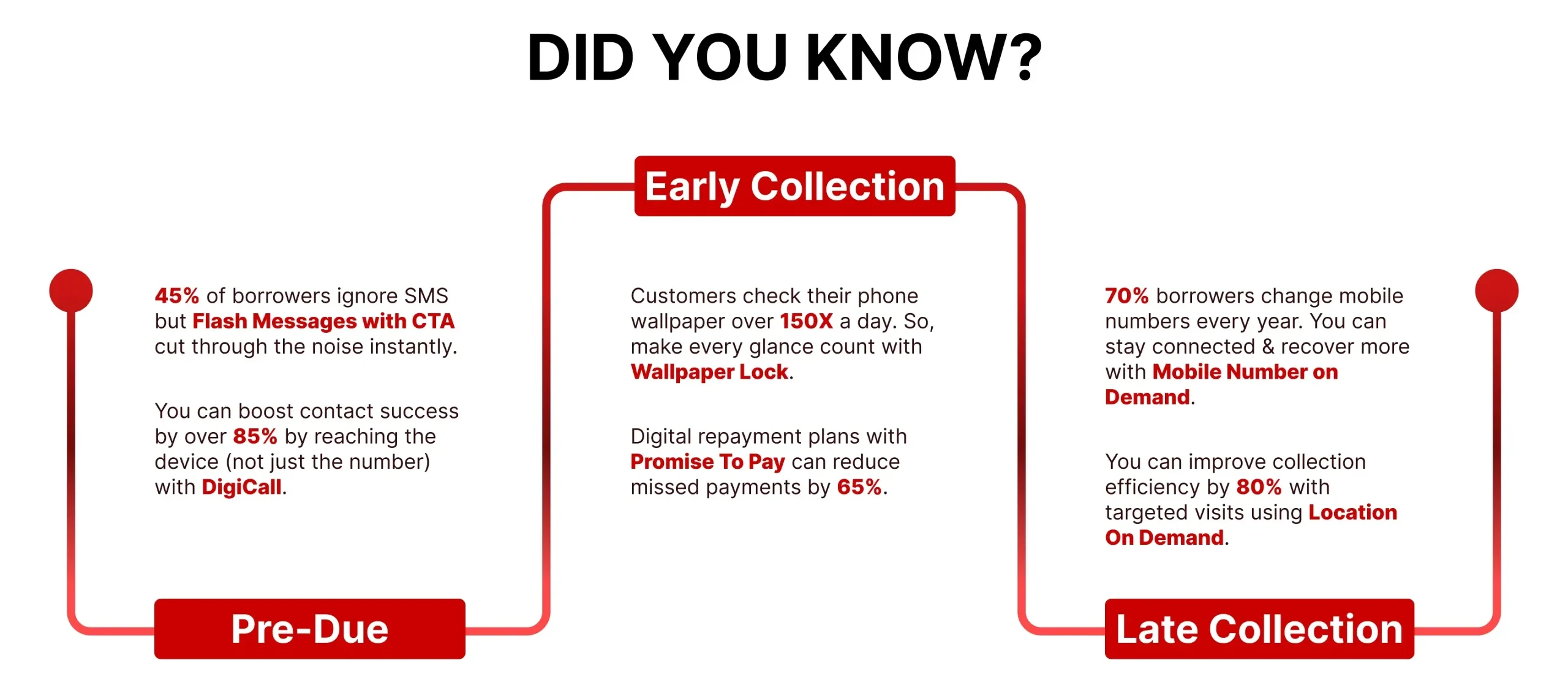 DID YOU KNOW?

45% of borrowers ignore SMS but Flash Messages with CTA cut through the noise instantly.

You can boost contact success by over 85% by reaching the device (not just the number) with DigiCall.

Pre-Due

Early Collection

Customers check their phone wallpaper over 150X a day. So, make every glance count with Wallpaper Lock.

Digital repayment plans with Promise To Pay can reduce missed payments by 65%.

70% borrowers change mobile numbers every year. You can stay connected & recover more with Mobile Number on Demand.

You can improve collection efficiency by 80% with targeted visits using Location On Demand.

Late Collection